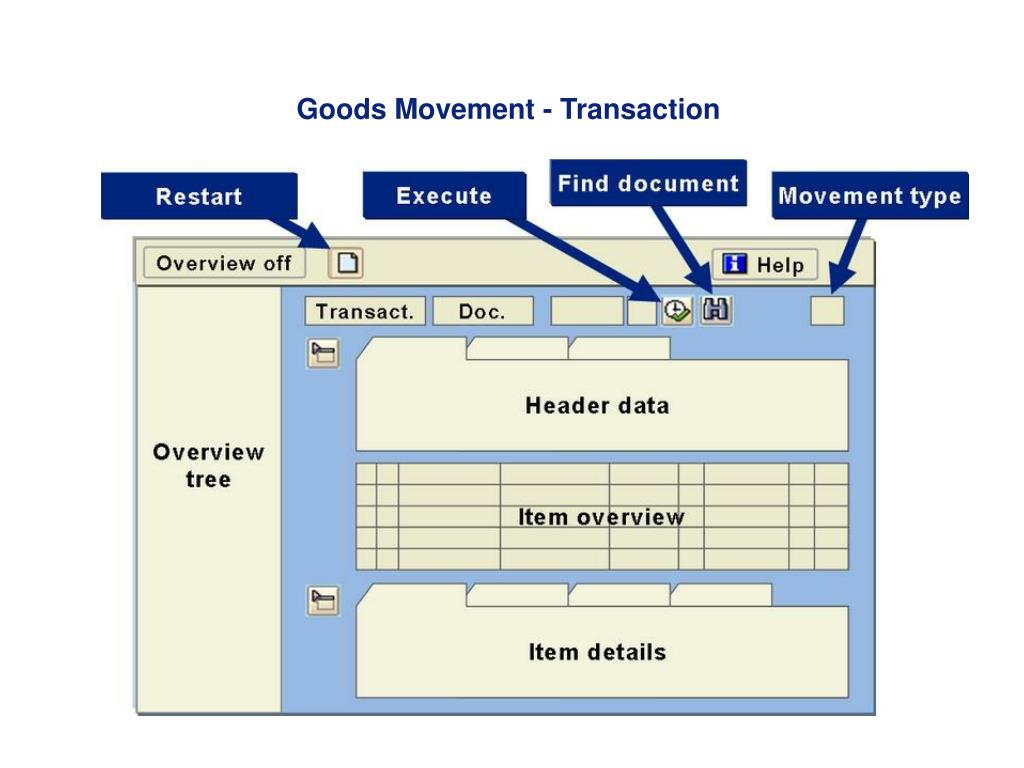 Goods Movement - Transaction

Restart

Execute

Find document

Movement type

Overview off

Help

Transact.

Doc.

Overview tree

Header data

Item overview

Item details